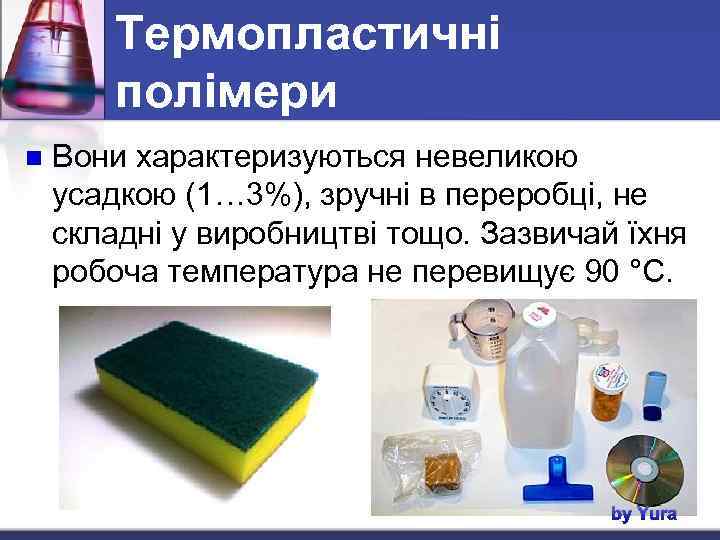 Термопластичні полімери

Вони характеризуються невеликою усадкою (1…3%), зручні в переробці, не складні у виробництві тощо. Зазвичай їхня робоча температура не перевищує 90 °С.

by Yura